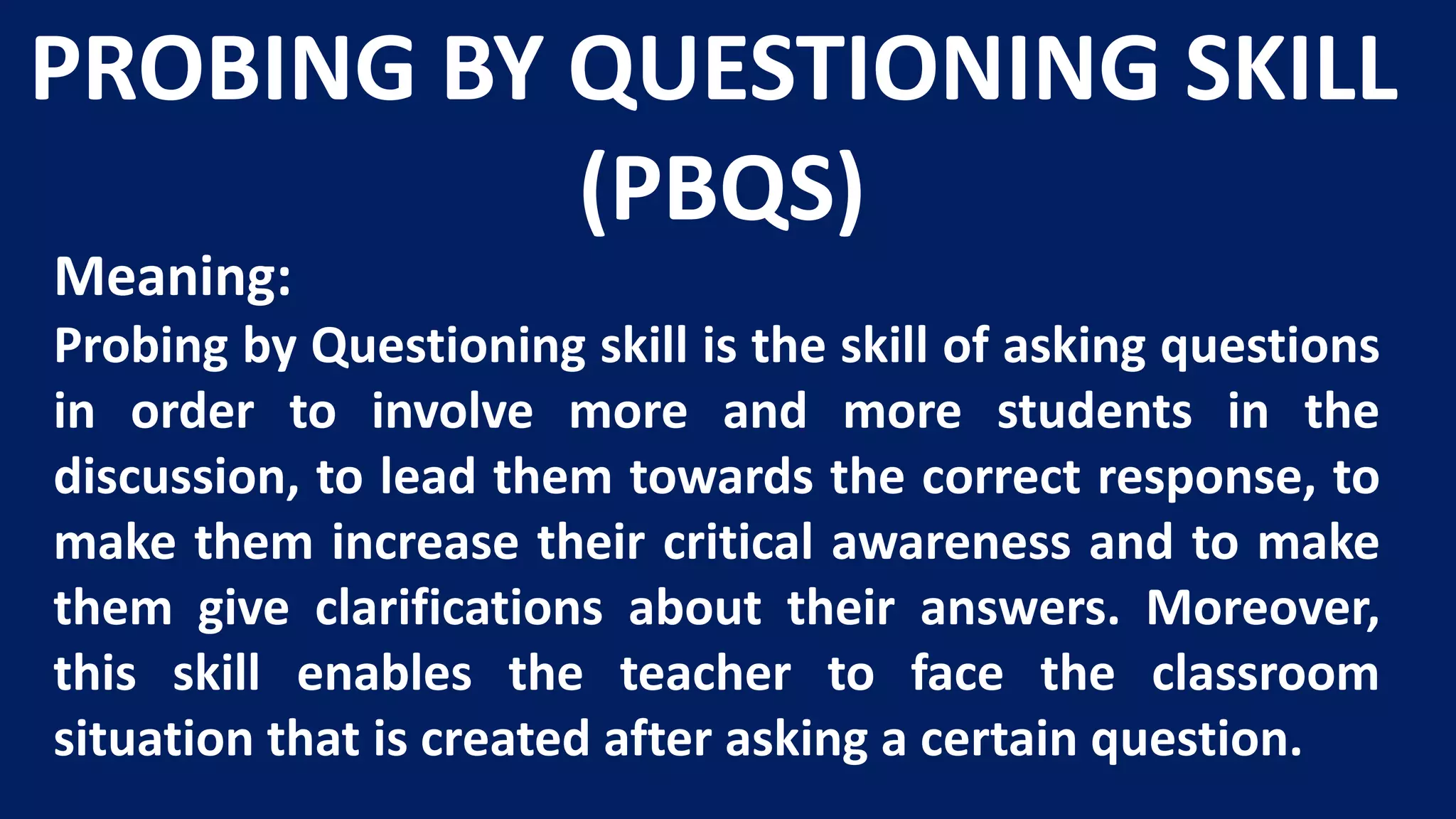 PROBING BY QUESTIONING SKILL (PBQS)

Meaning:

Probing by Questioning skill is the skill of asking questions in order to involve more and more students in the discussion, to lead them towards the correct response, to make them increase their critical awareness and to make them give clarifications about their answers. Moreover, this skill enables the teacher to face the classroom situation that is created after asking a certain question.